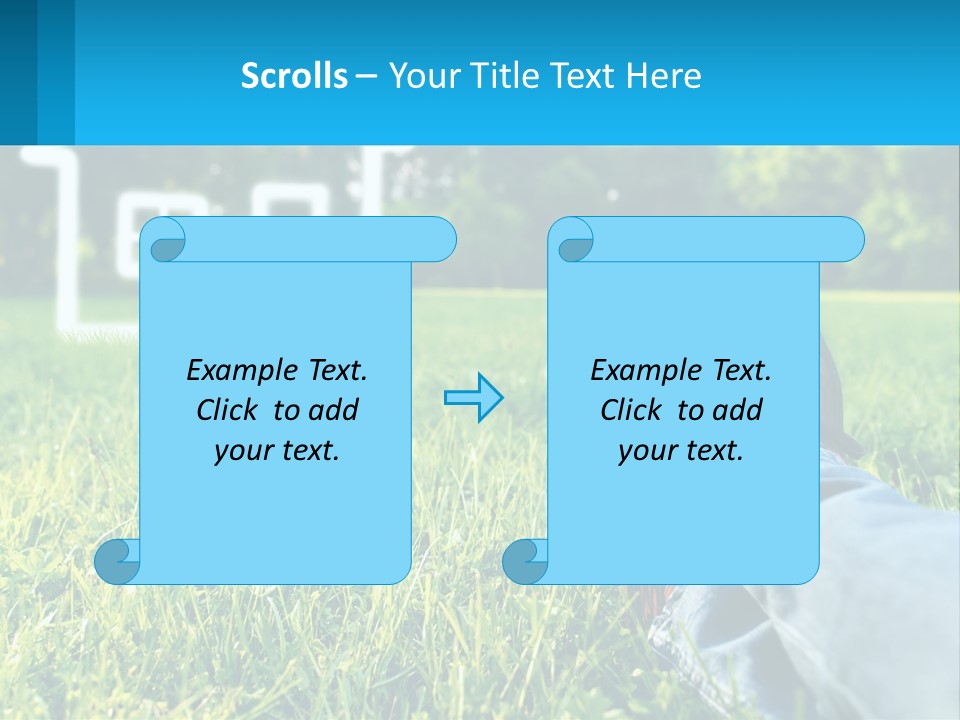 Scrolls – Your Title Text Here

Example Text. Click to add your text.

Example Text. Click to add your text.